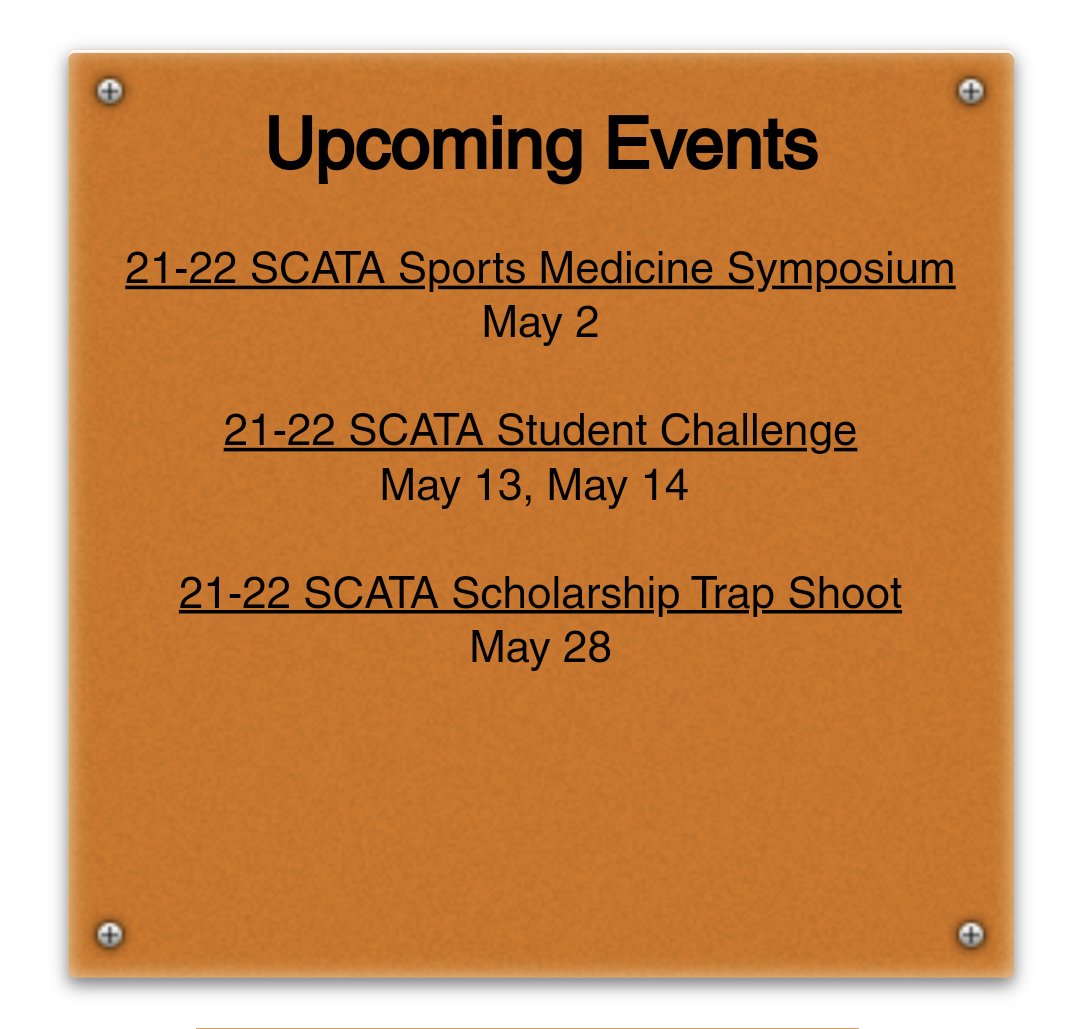 Upcoming Events

21-22 SCATA Sports Medicine Symposium
May 2

21-22 SCATA Student Challenge
May 13, May 14

21-22 SCATA Scholarship Trap Shoot
May 28